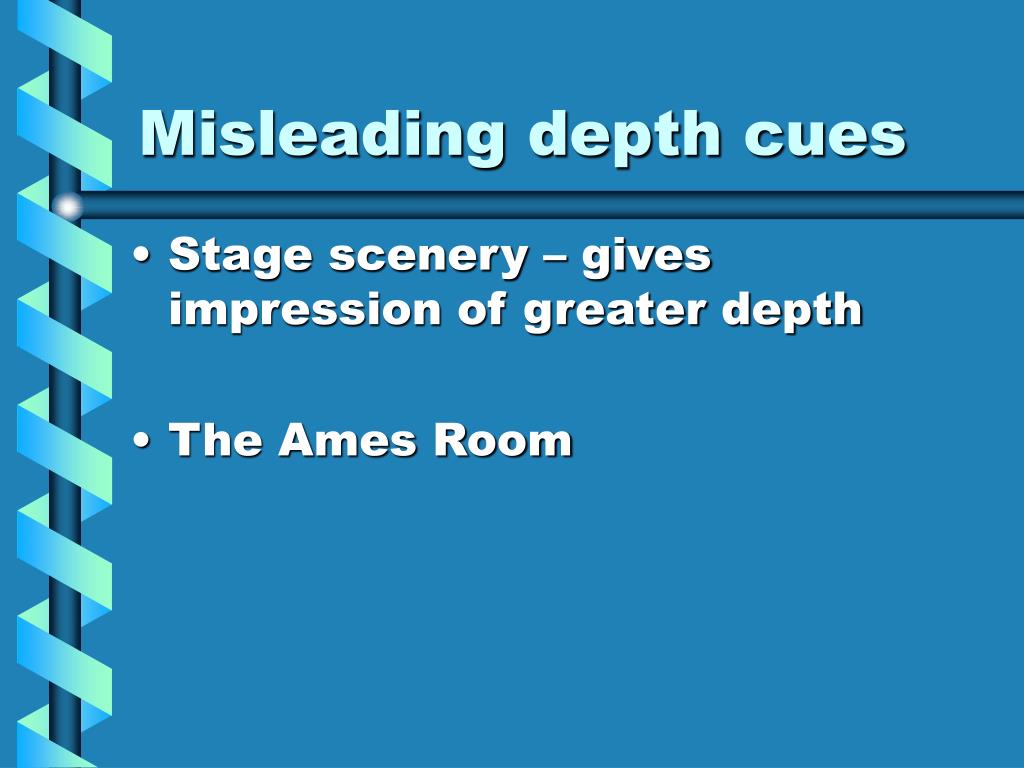 Misleading depth cues

• Stage scenery – gives impression of greater depth

• The Ames Room